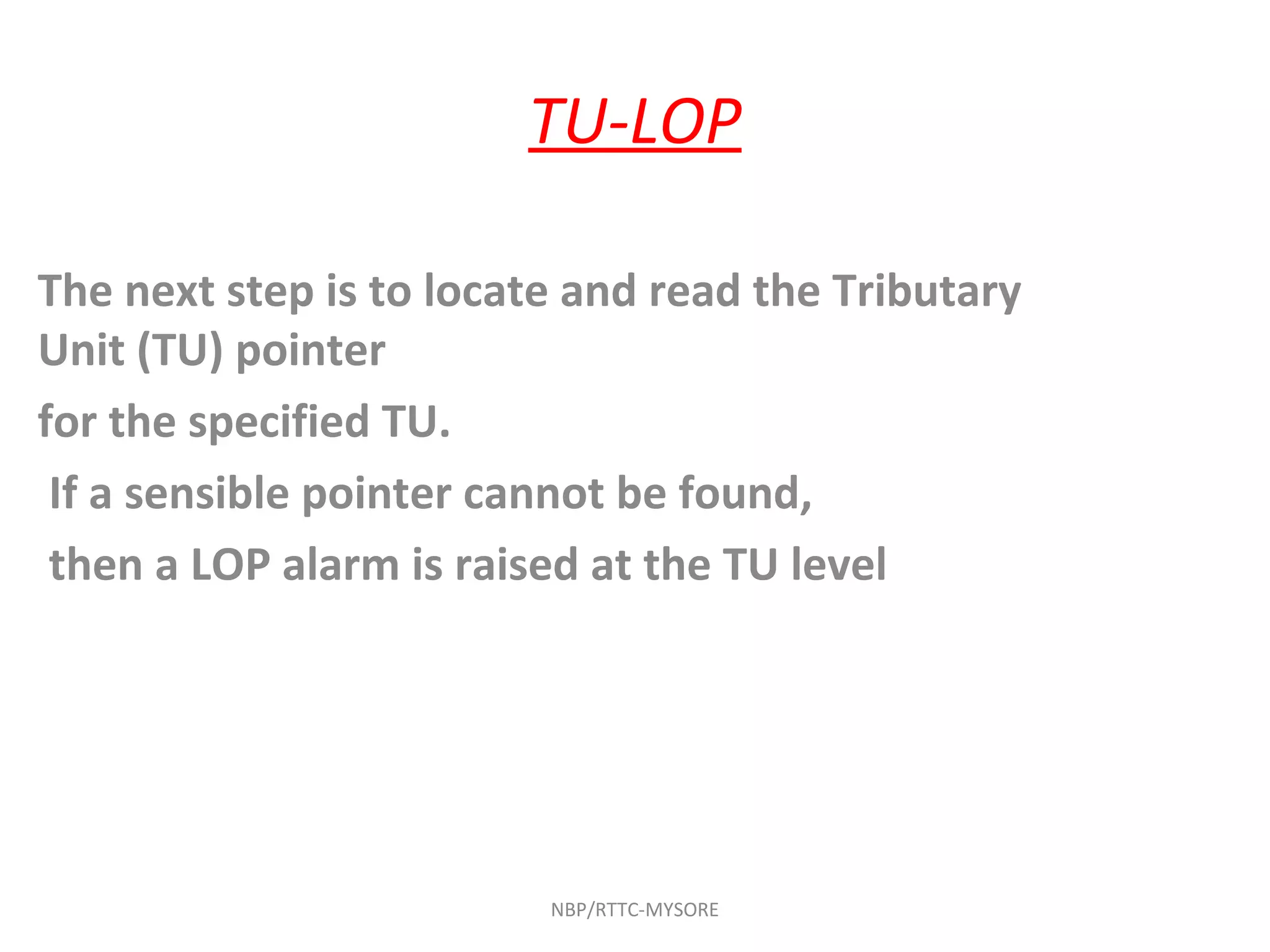 TU-LOP

The next step is to locate and read the Tributary Unit (TU) pointer

for the specified TU.

If a sensible pointer cannot be found,

then a LOP alarm is raised at the TU level

NBP/RTTC-MYSORE